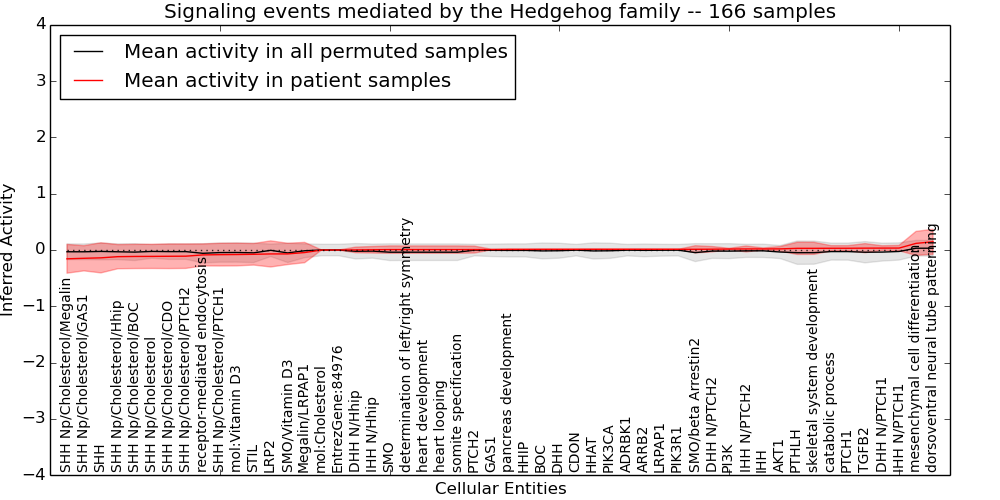 Signaling events mediated by the Hedgehog family -- 166 samples

Mean activity in all permuted samples
Mean activity in patient samples

Inferred Activity

4
3
2
1
0
−1
−2
−3
−4

SHH Np/Cholesterol/Megalin
SHH Np/Cholesterol/GAS1
SHH
SHH Np/Cholesterol/Hhip
SHH Np/Cholesterol/BOC
SHH Np/Cholesterol
SHH Np/Cholesterol/CDO
SHH Np/Cholesterol/PTCH2
receptor-mediated endocytosis
SHH Np/Cholesterol/PTCH1
mol:Vitamin D3
STIL
LRP2
SMO/Vitamin D3
Megalin/LRPAP1
mol:Cholesterol
EntrezGene:84976
DHH N/Hhip
IHH N/Hhip
SMO
determination of left/right symmetry
heart development
heart looping
somite specification
PTCH2
GAS1
pancreas development
HHIP
BOC
DHH
CDON
HHAT
PIK3CA
ADRBK1
ARRB2
LRPAP1
PIK3R1
SMO/beta Arrestin2
DHH N/PTCH2
PI3K
IHH N/PTCH2
IHH
AKT1
PTHLH
skeletal system development
catabolic process
PTCH1
TGFB2
DHH N/PTCH1
IHH N/PTCH1
mesenchymal cell differentiation
dorsoventral neural tube patterning

Cellular Entities